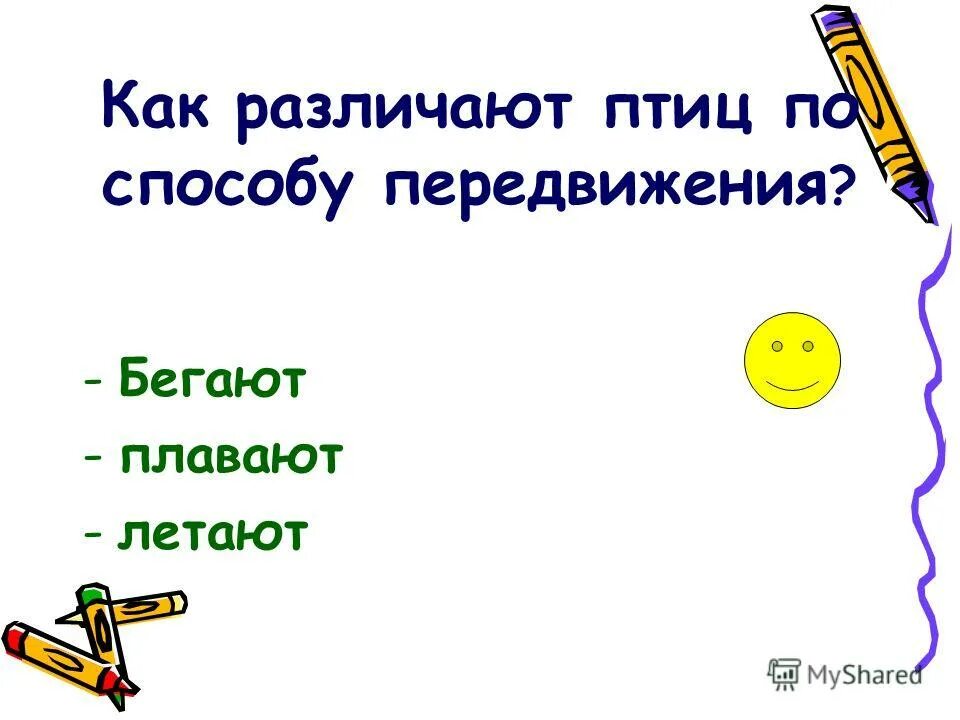 Как различают птиц по способу передвижения?

- Бегают
- плавают
- летают

MyShared